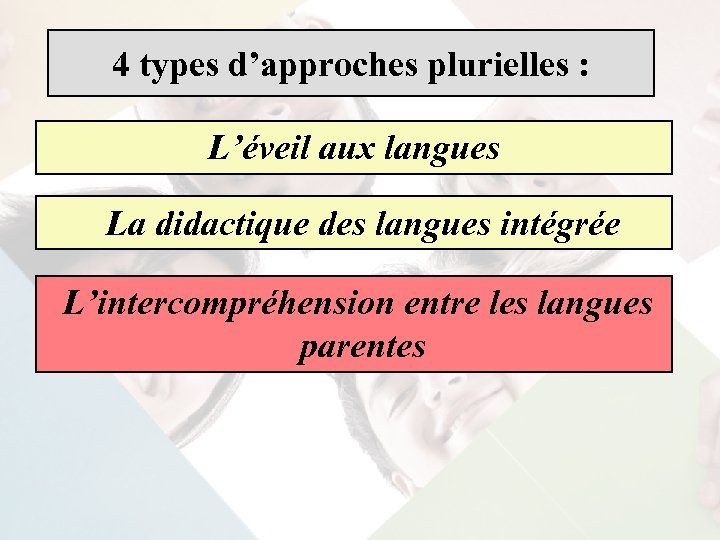 4 types d’approches plurielles :

L’éveil aux langues

La didactique des langues intégrée

L’intercompréhension entre les langues parentes